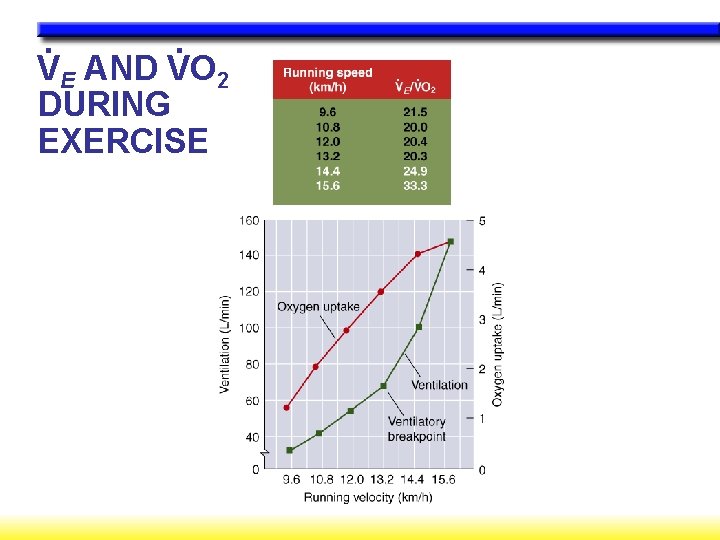 $\dot{V}_E$ AND $\dot{V}O_2$ DURING EXERCISE

| Running speed (km/h) | $\dot{V}_E/\dot{V}O_2$ |
|---|---|
| 9.6 | 21.5 |
| 10.8 | 20.0 |
| 12.0 | 20.4 |
| 13.2 | 20.3 |
| 14.4 | 24.9 |
| 15.6 | 33.3 |

160
140
120
100
80
60
40
0
Ventilation (L/min)
5
4
3
2
1
0
Oxygen uptake (L/min)
Oxygen uptake
Ventilation
Ventilatory breakpoint
9.6 10.8 12.0 13.2 14.4 15.6
Running velocity (km/h)